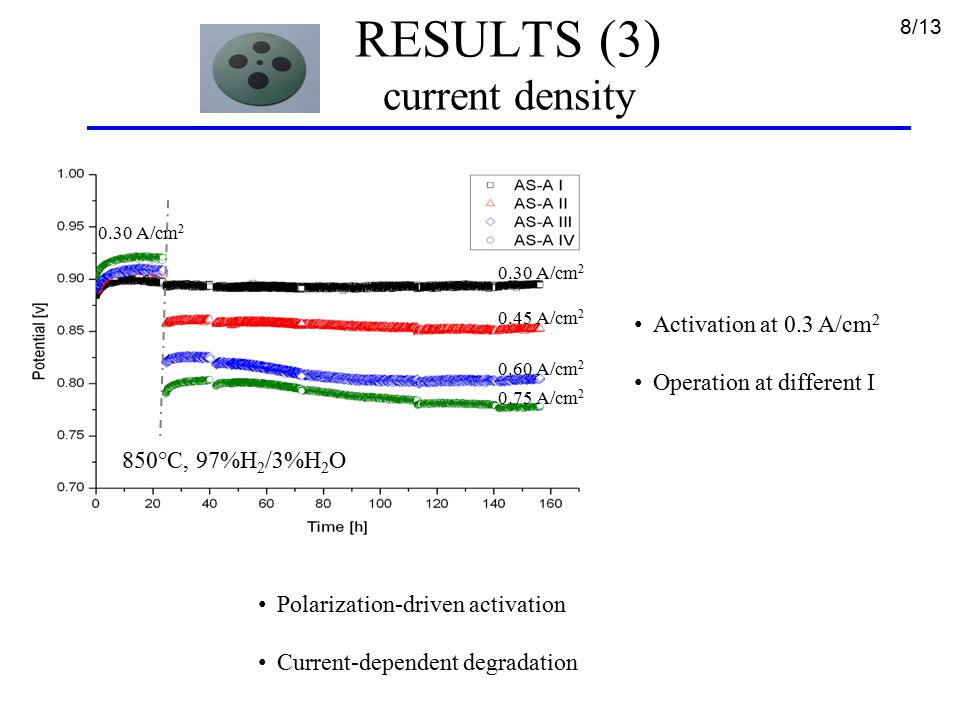 RESULTS (3)
current density

8/13

1.00
0.95
0.90
0.85
0.80
0.75
0.70
Potential [v]
0 20 40 60 80 100 120 140 160
Time [h]

AS-A I
AS-A II
AS-A III
AS-A IV

0.30 A/cm$^2$
0.30 A/cm$^2$
0.45 A/cm$^2$
0.60 A/cm$^2$
0.75 A/cm$^2$

850°C, 97%$H_2$/3%$H_2O$

• Activation at 0.3 A/cm$^2$

• Operation at different I

• Polarization-driven activation

• Current-dependent degradation